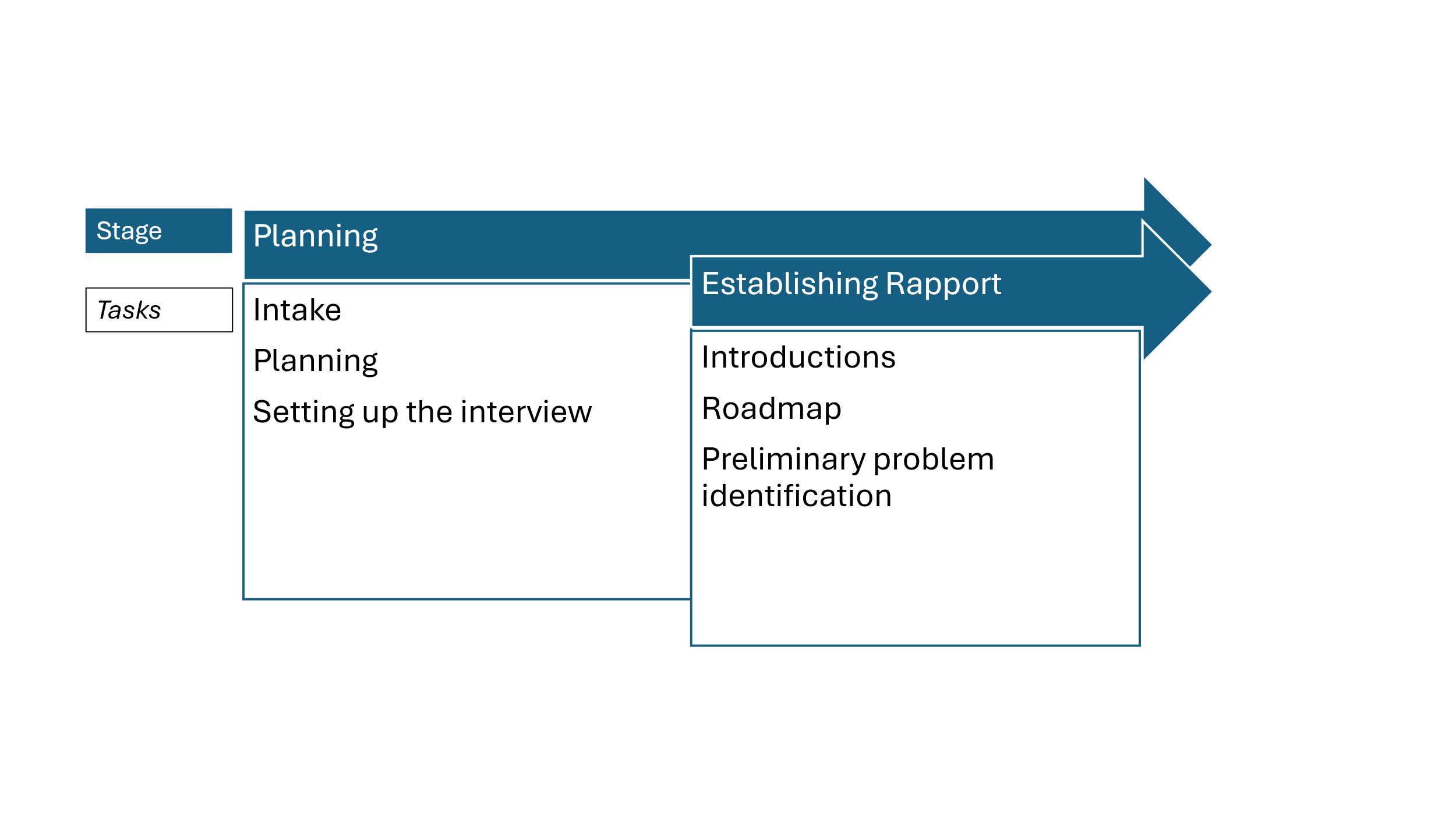 Stage

Tasks

Planning

Intake

Planning

Setting up the interview

Establishing Rapport

Introductions

Roadmap

Preliminary problem identification